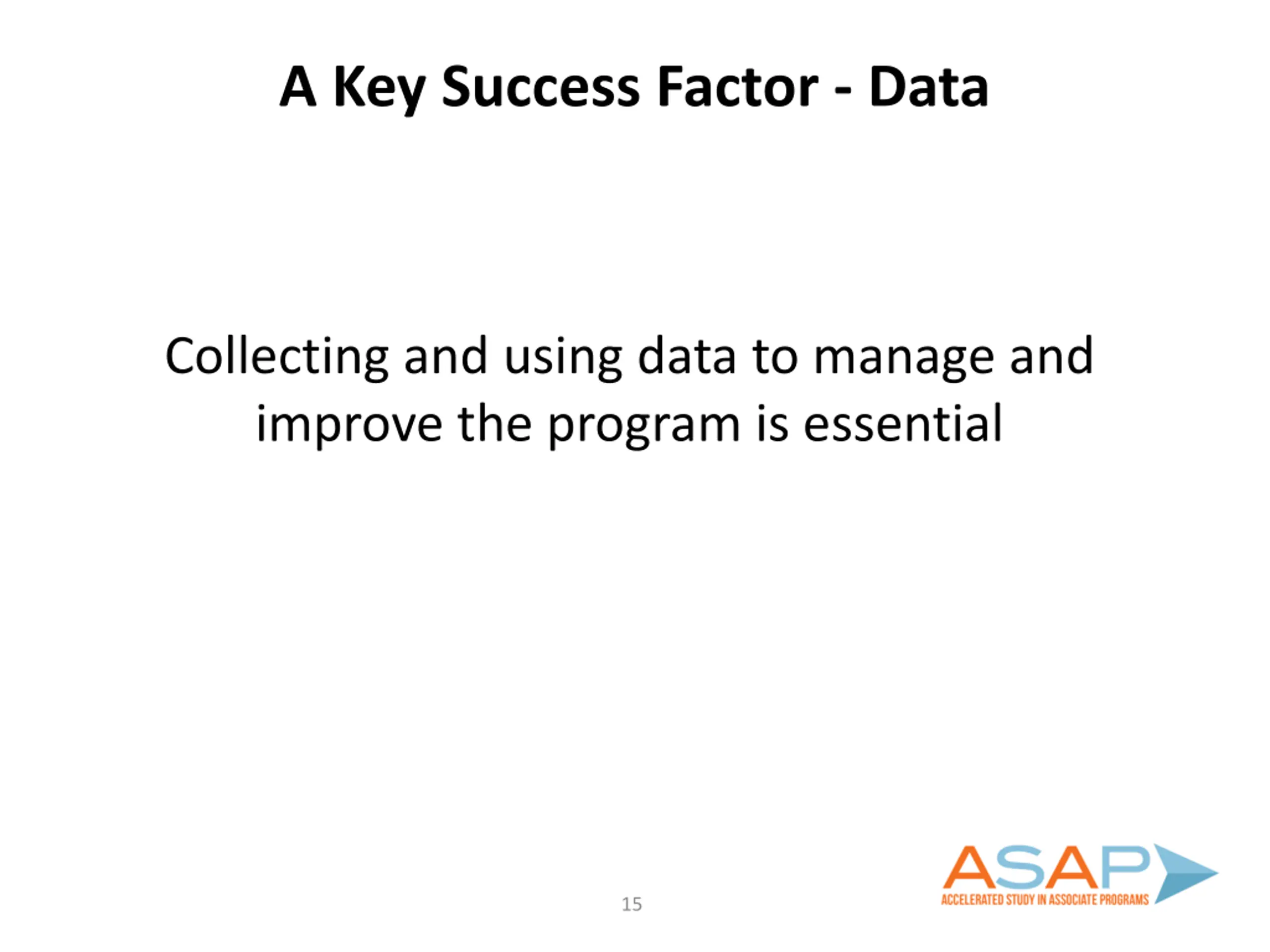 A Key Success Factor - Data

Collecting and using data to manage and improve the program is essential

15

ASAP
ACCELERATED STUDY IN ASSOCIATE PROGRAMS